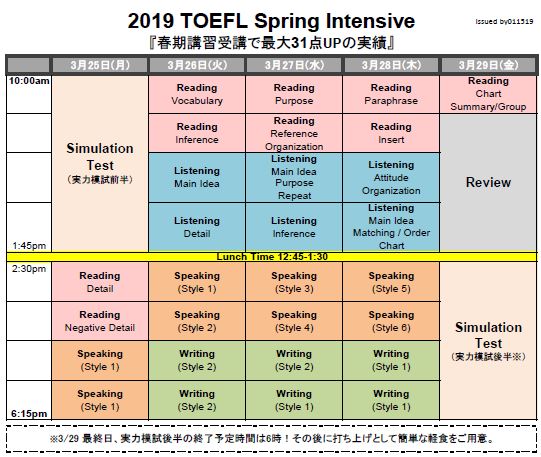 2019 TOEFL Spring Intensive

Issued by011519

『春期講習受講で最大31点UPの実績』

| | 3月25日(月) | 3月26日(火) | 3月27日(水) | 3月28日(木) | 3月29日(金) |
|---|---|---|---|---|---|
| 10:00am | Simulation Test (実力模試前半) | Reading Vocabulary | Reading Purpose | Reading Paraphrase | Reading Chart Summary/Group |
| | | Reading Inference | Reading Reference Organization | Reading Insert | Review |
| | | Listening Main Idea | Listening Main Idea Purpose Repeat | Listening Attitude Organization | |
| 1:45pm | | Listening Detail | Listening Inference | Listening Main Idea Matching / Order Chart | |
| Lunch Time 12:45-1:30 | | | | | |
| 2:30pm | Reading Detail | Speaking (Style 1) | Speaking (Style 3) | Speaking (Style 5) | Simulation Test (実力模試後半※) |
| | Reading Negative Detail | Speaking (Style 2) | Speaking (Style 4) | Speaking (Style 6) | |
| | Speaking (Style 1) | Writing (Style 2) | Writing (Style 2) | Writing (Style 1) | |
| 6:15pm | Speaking (Style 1) | Writing (Style 2) | Writing (Style 1) | Writing (Style 1) | |

※3/29 最終日、実力模試後半の終了予定時間は6時！その後に打ち上げとして簡単な軽食をご用意。